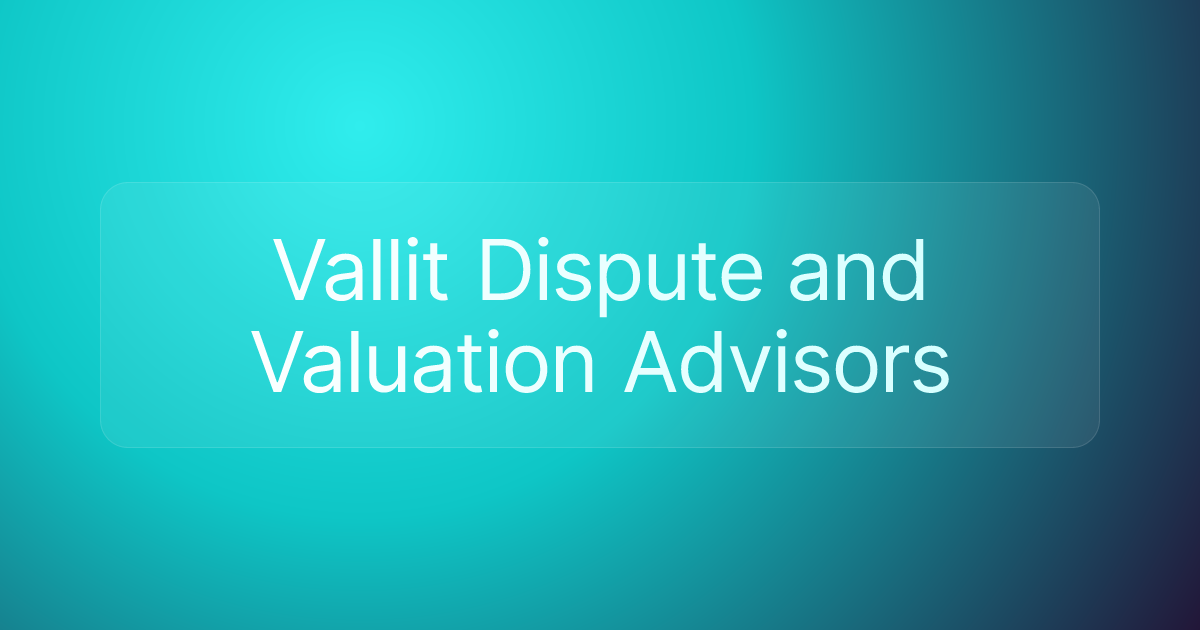 Vallit Dispute and Valuation Advisors